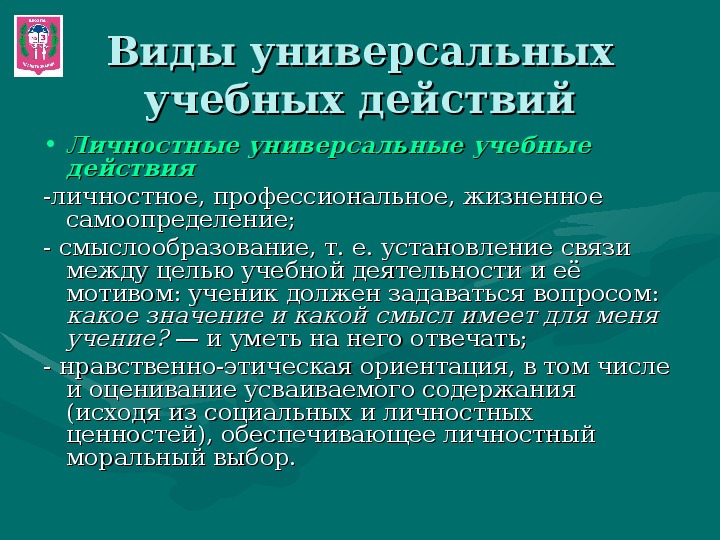 Виды универсальных учебных действий

• Личностные универсальные учебные действия

-личностное, профессиональное, жизненное самоопределение;

- смыслообразование, т. е. установление связи между целью учебной деятельности и её мотивом: ученик должен задаваться вопросом: какое значение и какой смысл имеет для меня учение? — и уметь на него отвечать;

- нравственно-этическая ориентация, в том числе и оценивание усваиваемого содержания (исходя из социальных и личностных ценностей), обеспечивающее личностный моральный выбор.